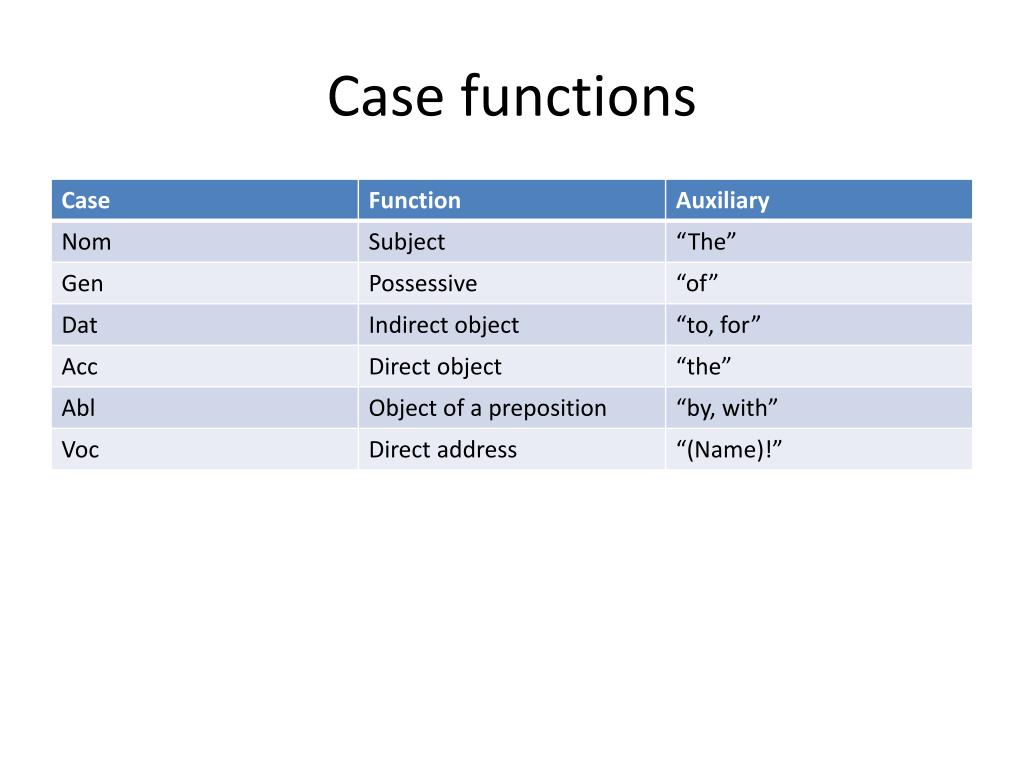 Case functions

| Case | Function | Auxiliary |
|---|---|---|
| Nom | Subject | “The” |
| Gen | Possessive | “of” |
| Dat | Indirect object | “to, for” |
| Acc | Direct object | “the” |
| Abl | Object of a preposition | “by, with” |
| Voc | Direct address | “(Name)!” |